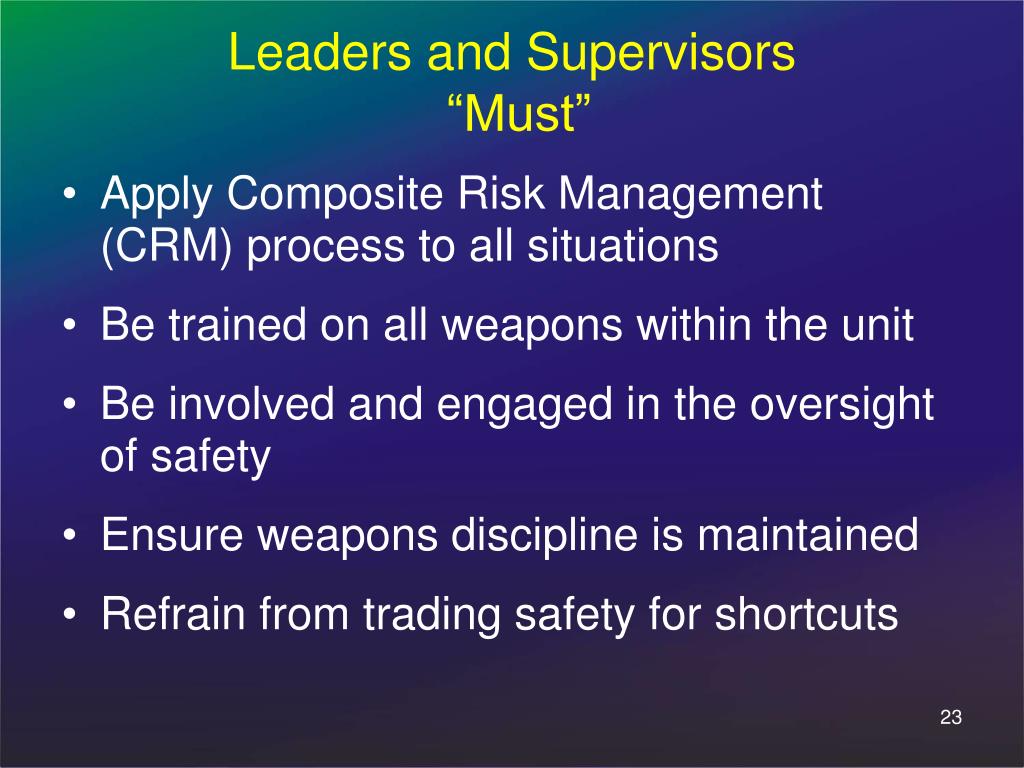 Leaders and Supervisors
“Must”

• Apply Composite Risk Management (CRM) process to all situations
• Be trained on all weapons within the unit
• Be involved and engaged in the oversight of safety
• Ensure weapons discipline is maintained
• Refrain from trading safety for shortcuts

23